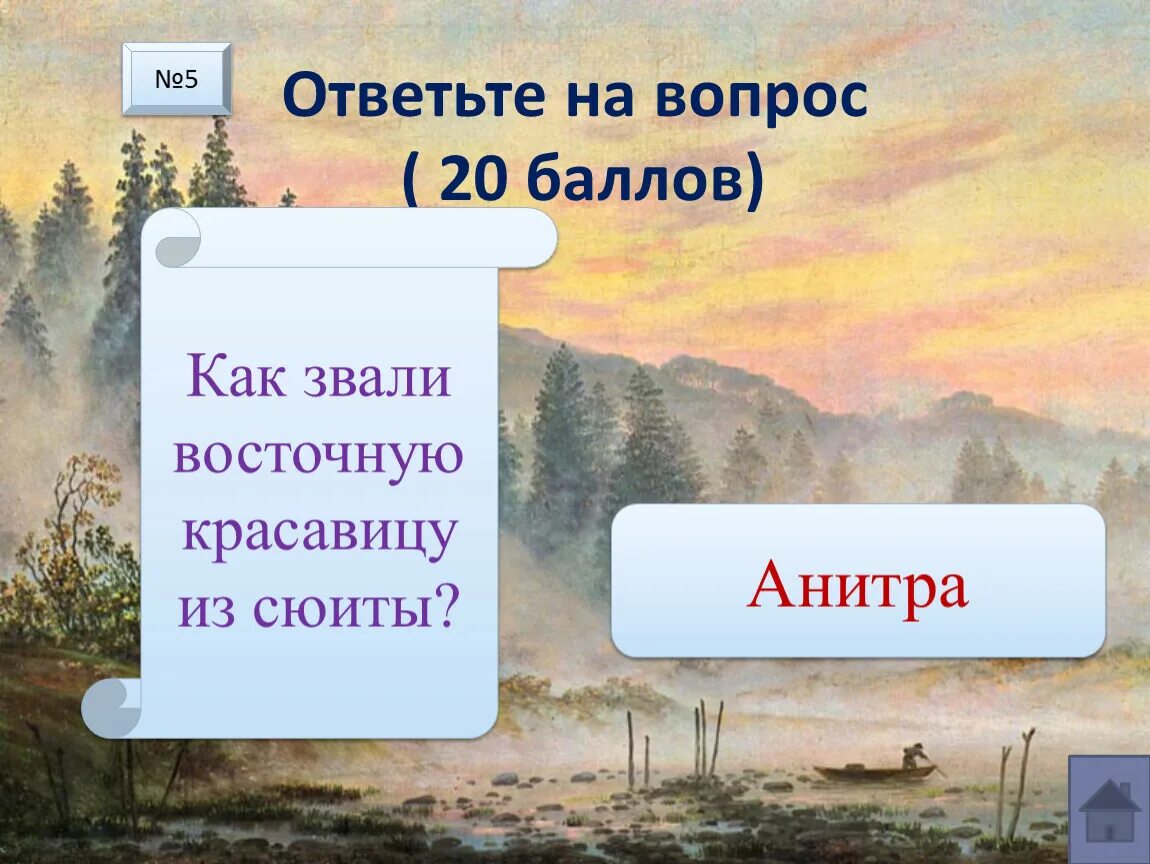 №5

Ответьте на вопрос
( 20 баллов)

Как звали восточную красавицу из сюиты?

Анитра